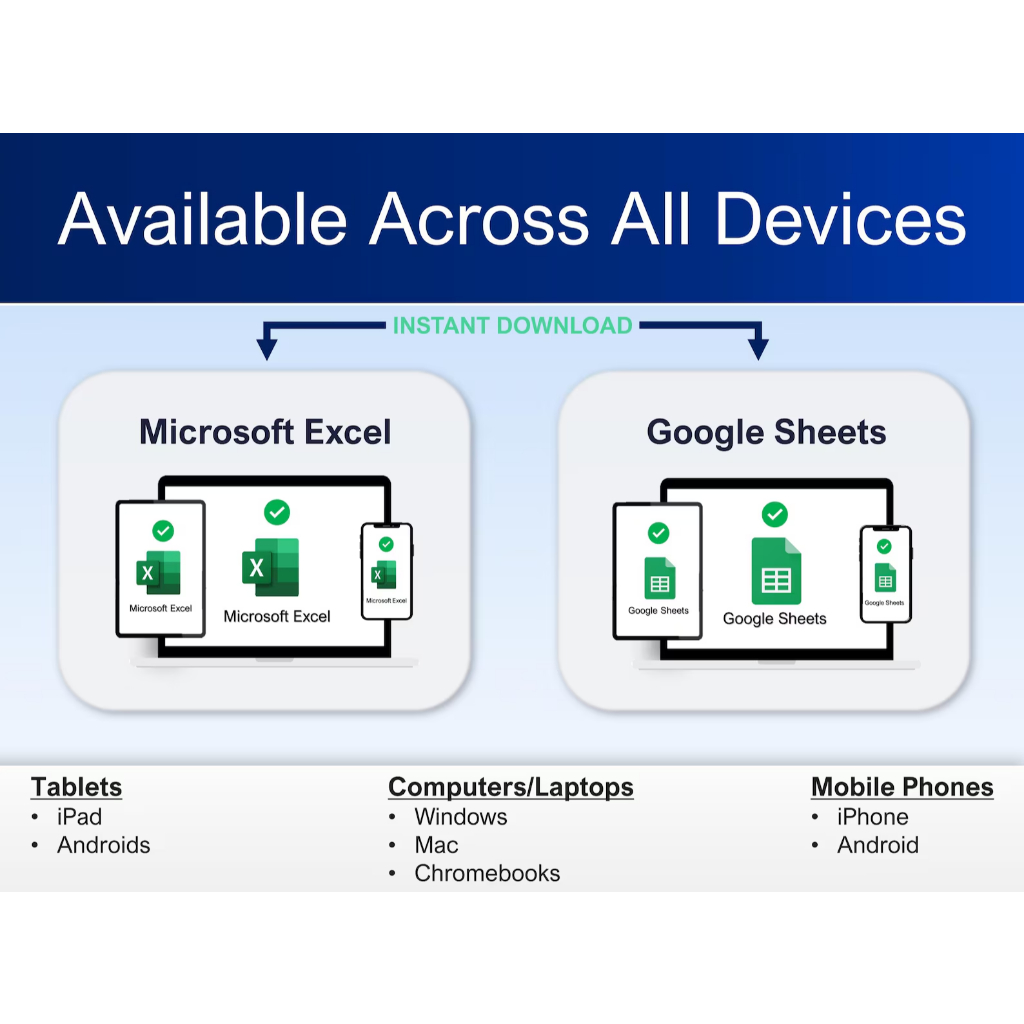 Available Across All Devices

INSTANT DOWNLOAD

Microsoft Excel

Microsoft Excel

Microsoft Excel

Microsoft Excel

Google Sheets

Google Sheets

Google Sheets

Google Sheets

Tablets
• iPad
• Androids

Computers/Laptops
• Windows
• Mac
• Chromebooks

Mobile Phones
• iPhone
• Android